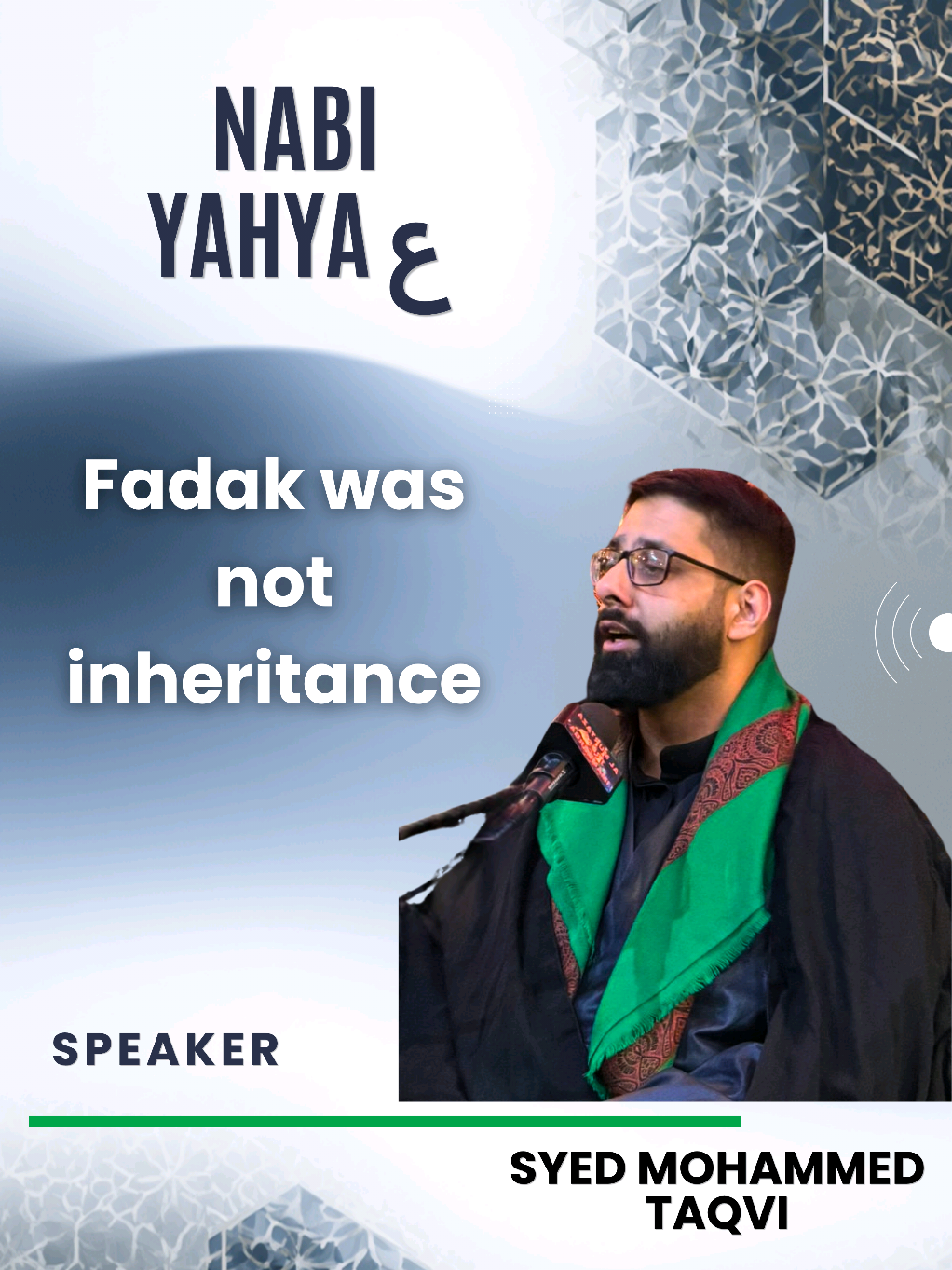 NABI YAHYA ع

Fadak was not inheritance

SPEAKER

SYED MOHAMMED TAQVI